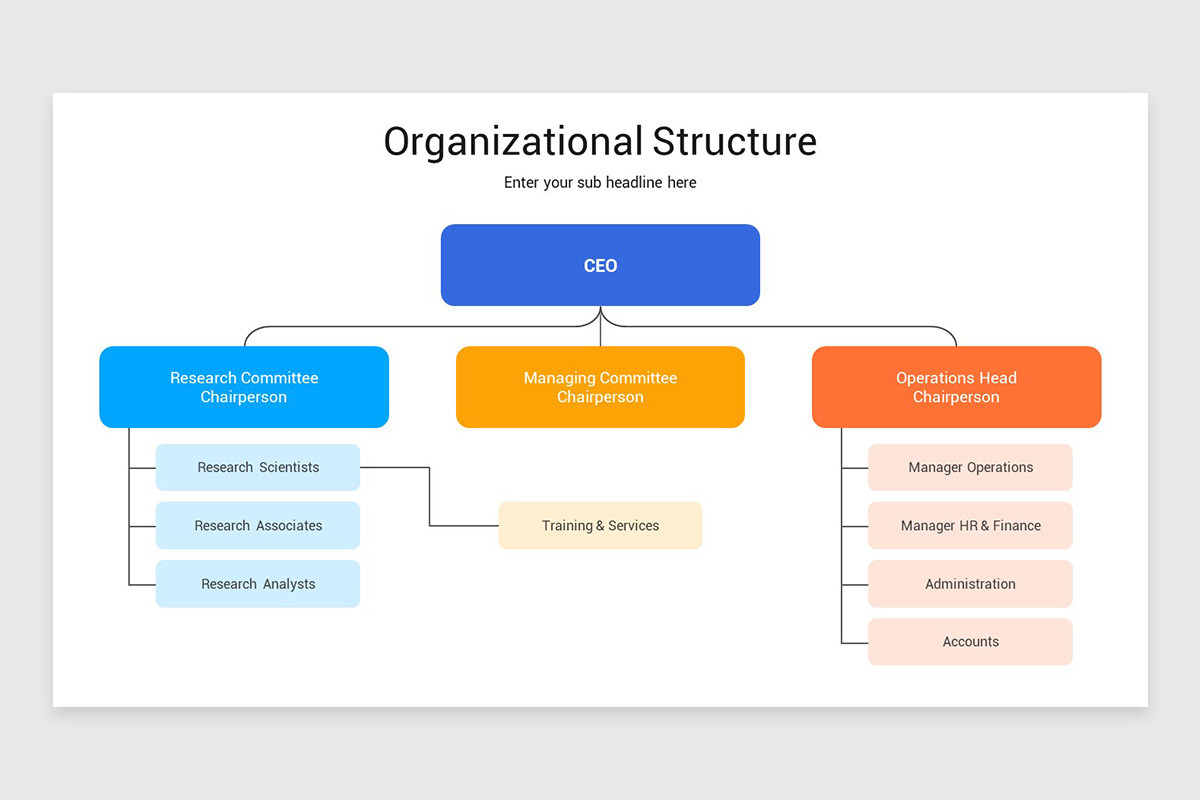 Organizational Structure

Enter your sub headline here

CEO

Research Committee Chairperson

Managing Committee Chairperson

Operations Head Chairperson

Research Scientists

Research Associates

Research Analysts

Training & Services

Manager Operations

Manager HR & Finance

Administration

Accounts